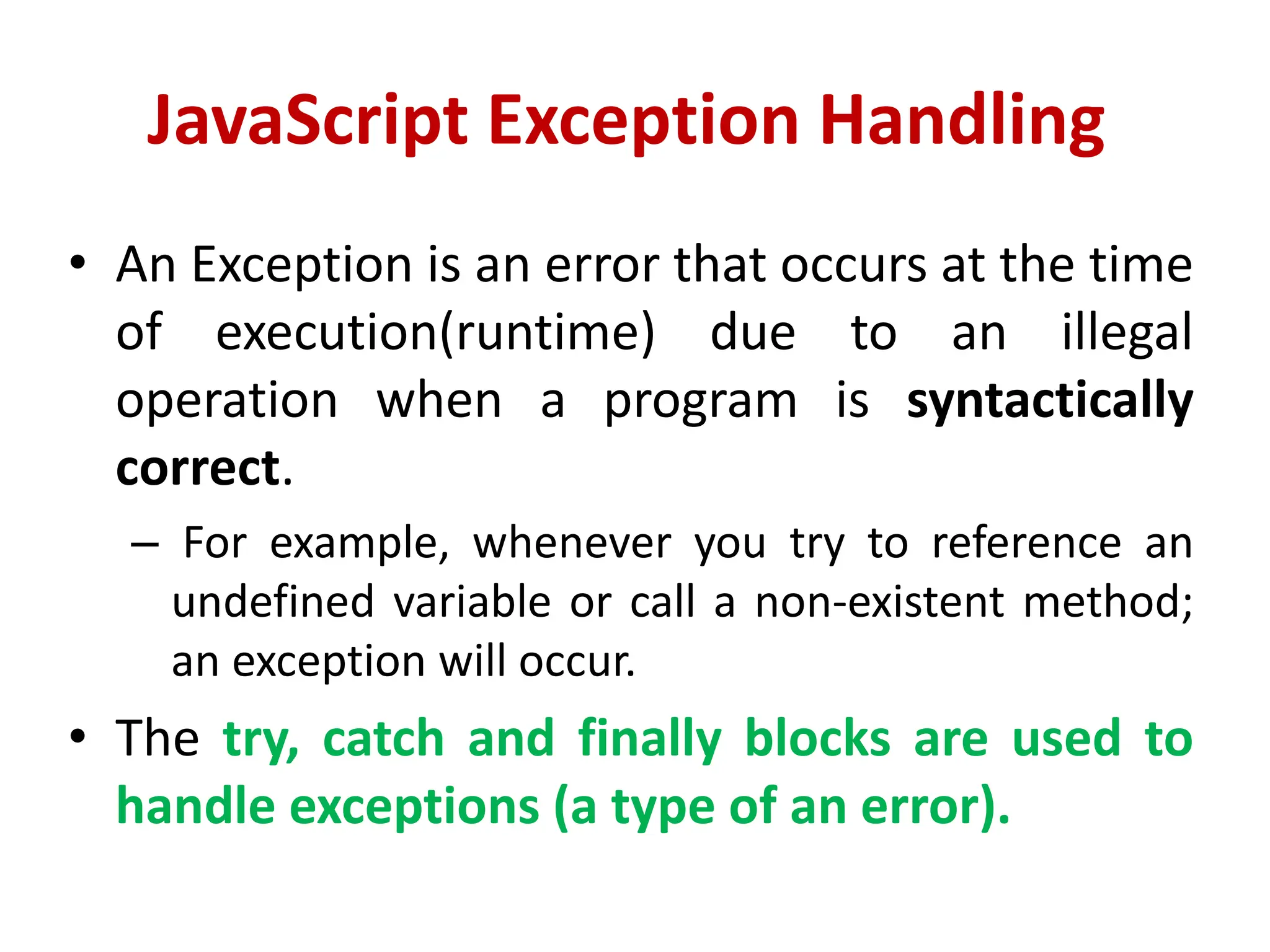 JavaScript Exception Handling

• An Exception is an error that occurs at the time of execution(runtime) due to an illegal operation when a program is syntactically correct.

– For example, whenever you try to reference an undefined variable or call a non-existent method; an exception will occur.

• The try, catch and finally blocks are used to handle exceptions (a type of an error).